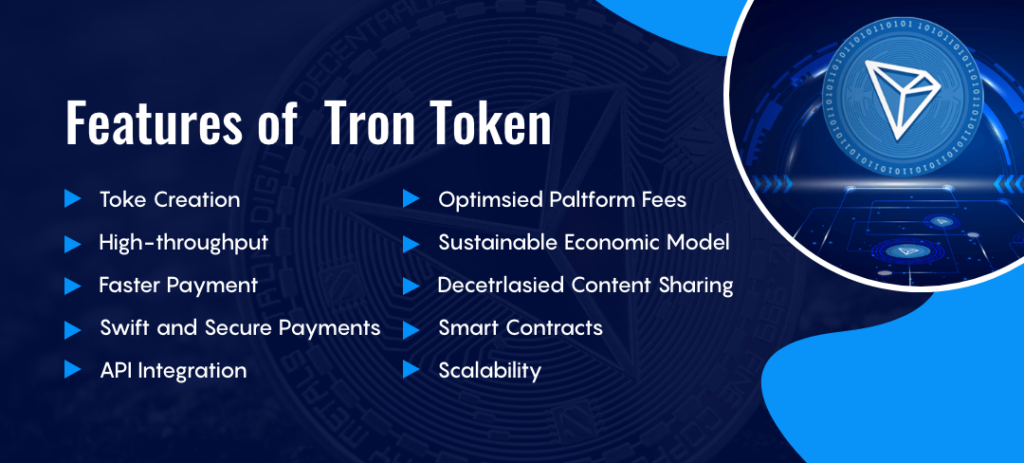 Features of Tron Token

Toke Creation

High-throughput

Faster Payment

Swift and Secure Payments

API Integration

Optimsied Paltform Fees

Sustainable Economic Model

Decetrlasied Content Sharing

Smart Contracts

Scalability